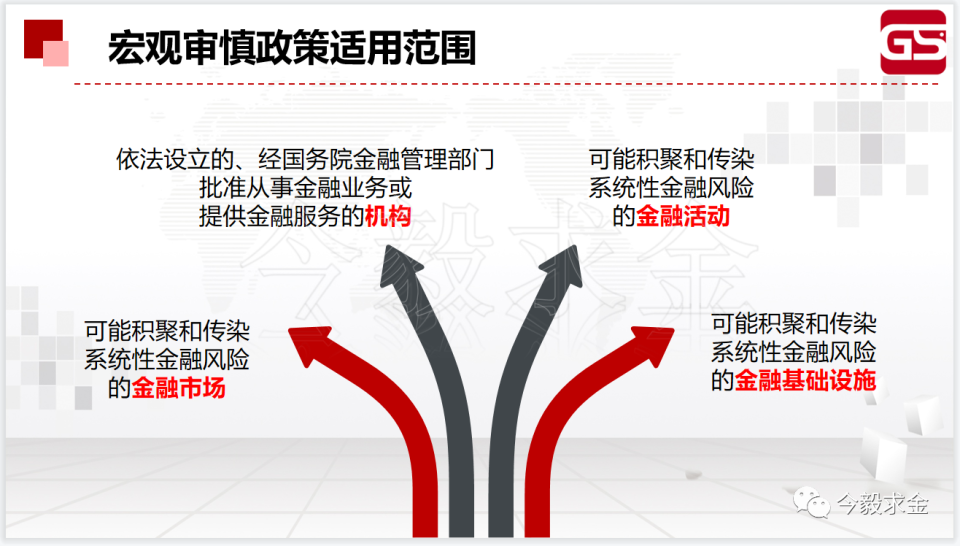 宏观审慎政策适用范围

GS

依法设立的、经国务院金融管理部门批准从事金融业务或提供金融服务的机构

可能积聚和传染系统性金融风险的金融活动

今毅求金

可能积聚和传染系统性金融风险的金融市场

可能积聚和传染系统性金融风险的金融基础设施

今毅求金